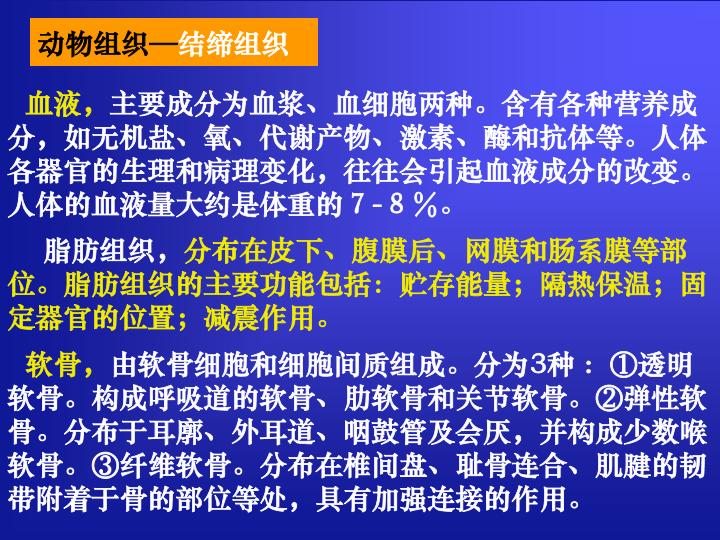 动物组织—结缔组织

血液，主要成分为血浆、血细胞两种。含有各种营养成分，如无机盐、氧、代谢产物、激素、酶和抗体等。人体各器官的生理和病理变化，往往会引起血液成分的改变。人体的血液量大约是体重的7－8％。

脂肪组织，分布在皮下、腹膜后、网膜和肠系膜等部位。脂肪组织的主要功能包括：贮存能量；隔热保温；固定器官的位置；减震作用。

软骨，由软骨细胞和细胞间质组成。分为3种：①透明软骨。构成呼吸道的软骨、肋软骨和关节软骨。②弹性软骨。分布于耳廓、外耳道、咽鼓管及会厌，并构成少数喉软骨。③纤维软骨。分布在椎间盘、耻骨连合、肌腱的韧带附着于骨的部位等处，具有加强连接的作用。